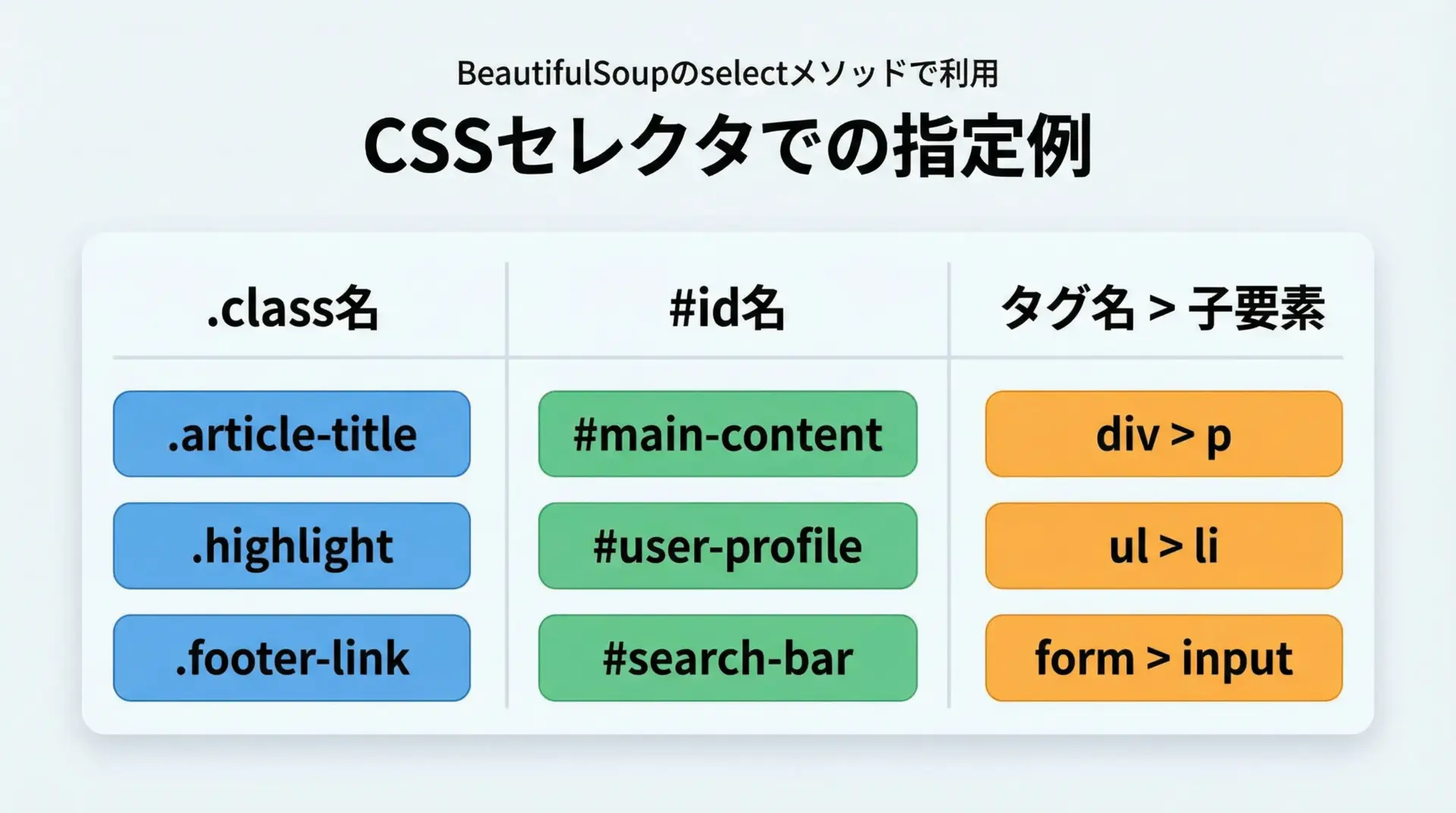 BeautifulSoupのselectメソッドで利用

CSSセレクタでの指定例

| .class名 | #id名 | タグ名 > 子要素 |
|---|---|---|
| .article-title | #main-content | div > p |
| .highlight | #user-profile | ul > li |
| .footer-link | #search-bar | form > input |